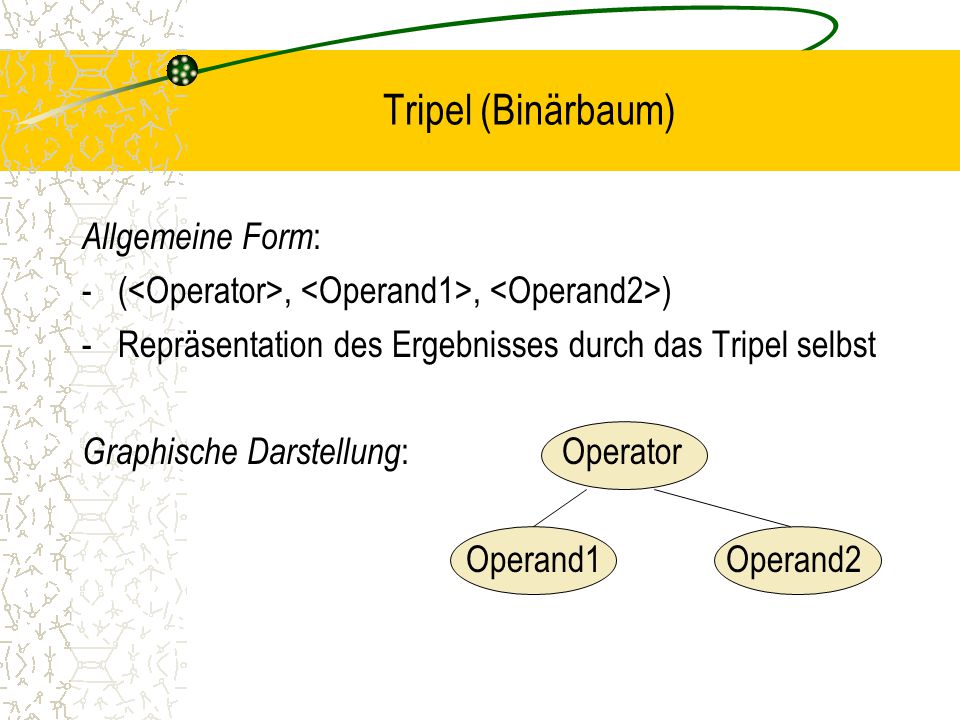 Tripel (Binärbaum)

Allgemeine Form:

- (<Operator>, <Operand1>, <Operand2>)
- Repräsentation des Ergebnisses durch das Tripel selbst

Graphische Darstellung:

Operator

Operand1

Operand2